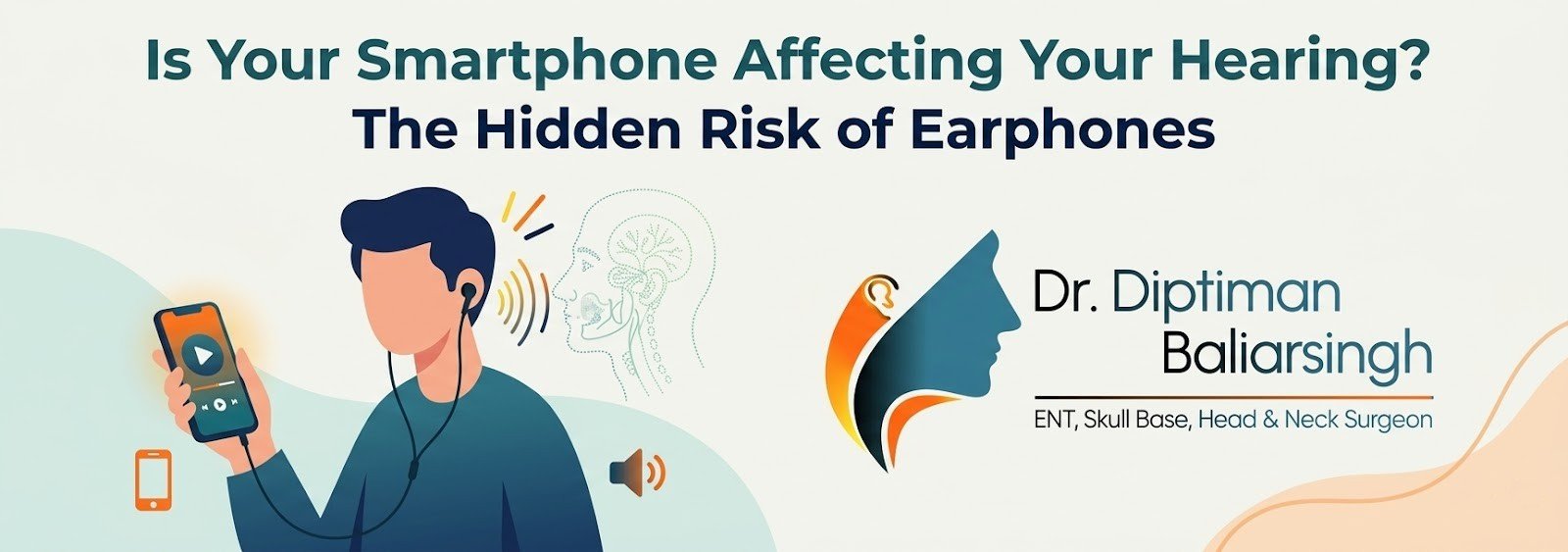 Is Your Smartphone Affecting Your Hearing?
The Hidden Risk of Earphones

Dr. Diptiman Baliarsingh

ENT, Skull Base, Head & Neck Surgeon